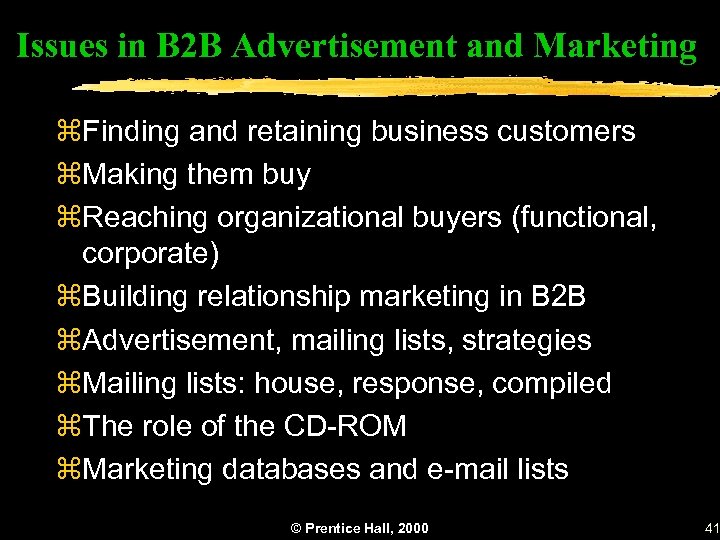 Issues in B2B Advertisement and Marketing

⌘Finding and retaining business customers
⌘Making them buy
⌘Reaching organizational buyers (functional, corporate)
⌘Building relationship marketing in B2B
⌘Advertisement, mailing lists, strategies
⌘Mailing lists: house, response, compiled
⌘The role of the CD-ROM
⌘Marketing databases and e-mail lists

© Prentice Hall, 2000

41